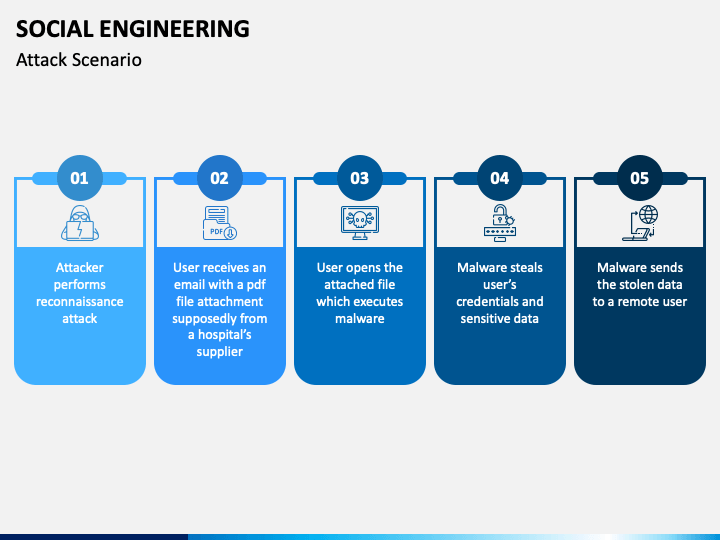 SOCIAL ENGINEERING
Attack Scenario

01
Attacker performs reconnaissance attack

02
PDF
User receives an email with a pdf file attachment supposedly from a hospital's supplier

03
User opens the attached file which executes malware

04
Malware steals user's credentials and sensitive data

05
Malware sends the stolen data to a remote user